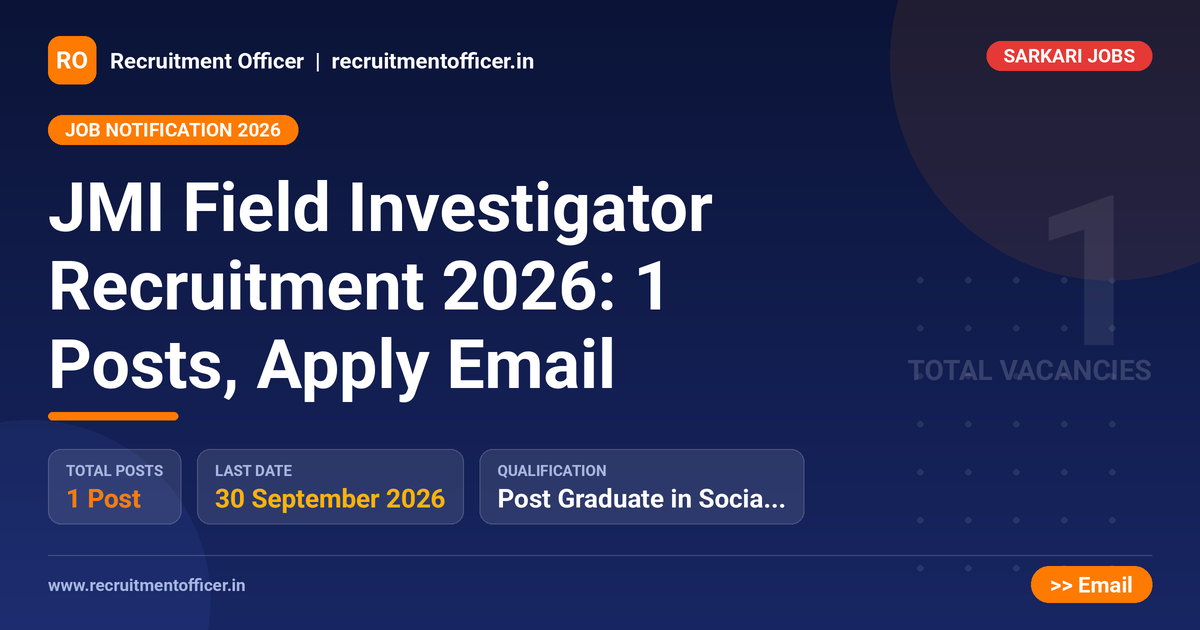 RO Recruitment Officer | recruitmentofficer.in

SARKARI JOBS

JOB NOTIFICATION 2026

JMI Field Investigator Recruitment 2026: 1 Posts, Apply Email

1
TOTAL VACANCIES

TOTAL POSTS
1 Post

LAST DATE
30 September 2026

QUALIFICATION
Post Graduate in Socia...

www.recruitmentofficer.in

>> Email